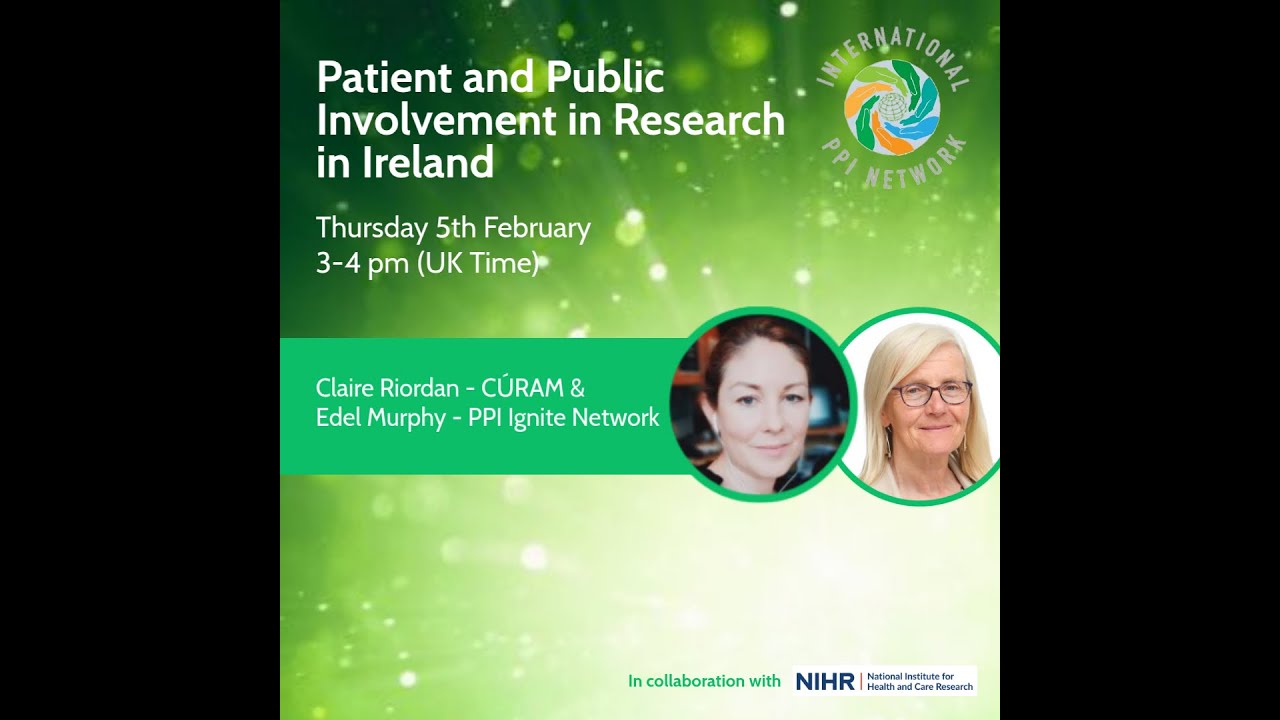 Patient and Public Involvement in Research in Ireland

INTERNATIONAL PPI NETWORK

Thursday 5th February
3-4 pm (UK Time)

Claire Riordan - CÚRAM &
Edel Murphy - PPI Ignite Network

In collaboration with NIHR | National Institute for Health and Care Research